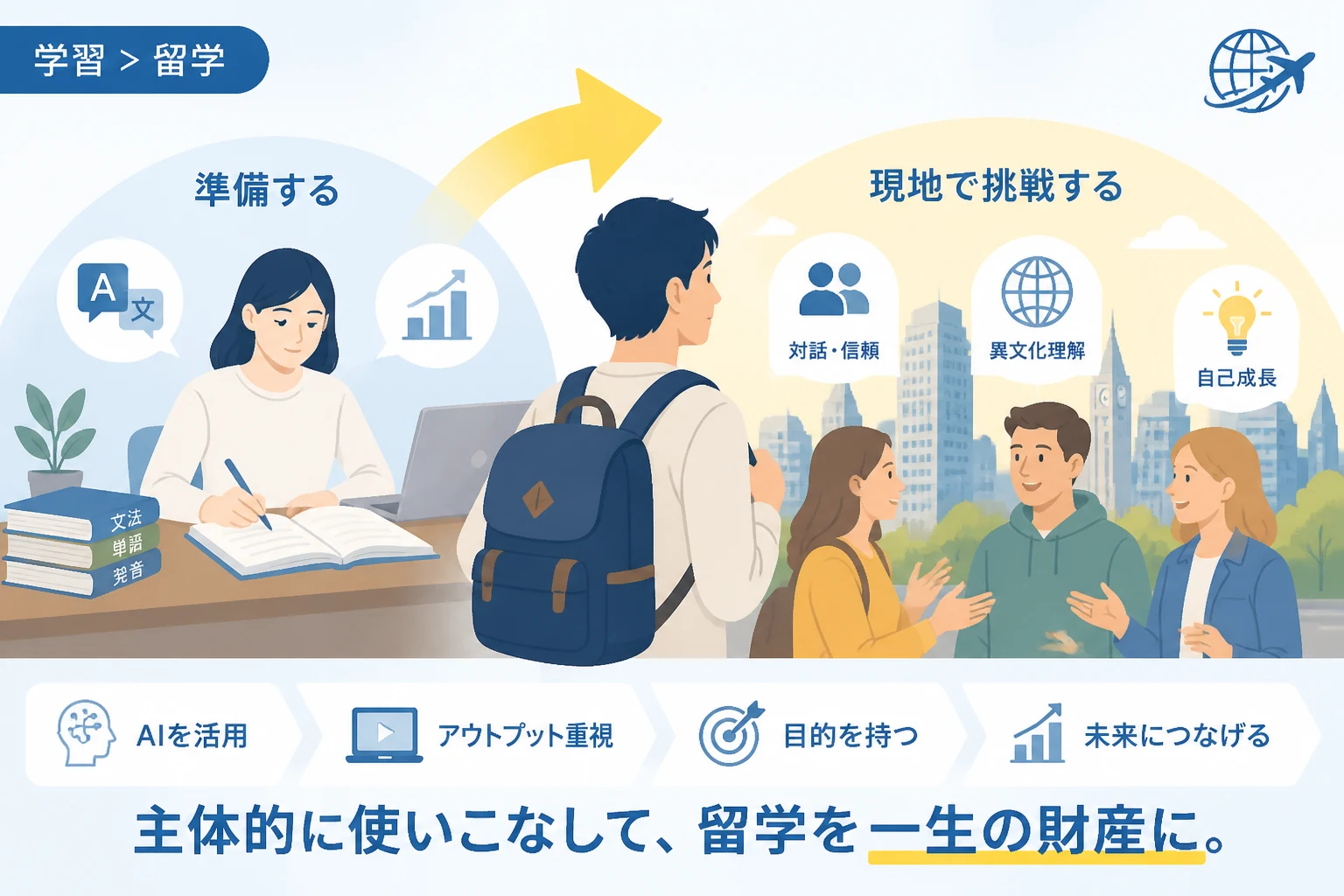 学習 > 留学

準備する

A 文

文法
単語
発音

現地で挑戦する

対話・信頼

異文化理解

自己成長

AIを活用

アウトプット重視

目的を持つ

未来につなげる

主体的に使いこなして、留学を一生の財産に。